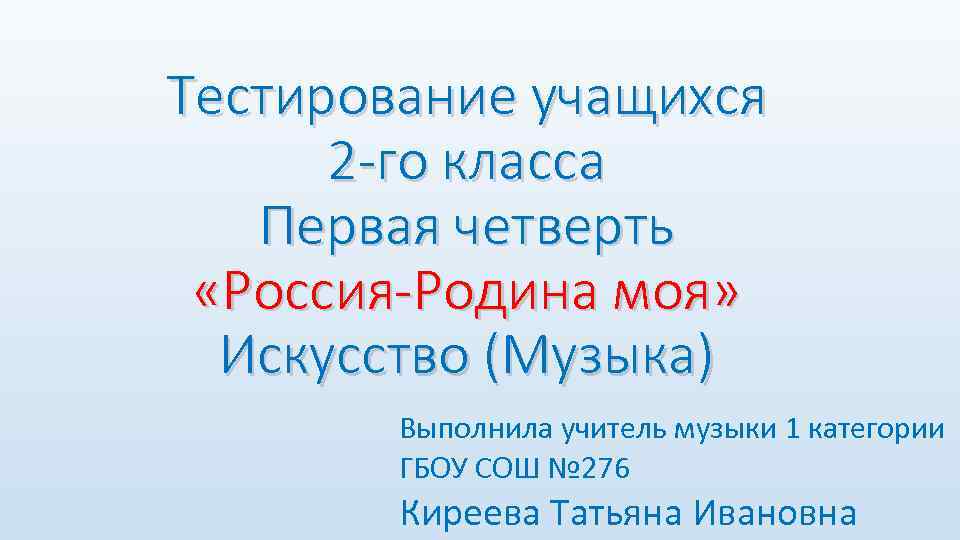 Тестирование учащихся
2-го класса
Первая четверть
«Россия-Родина моя»
Искусство (Музыка)

Выполнила учитель музыки 1 категории
ГБОУ СОШ №276
Киреева Татьяна Ивановна